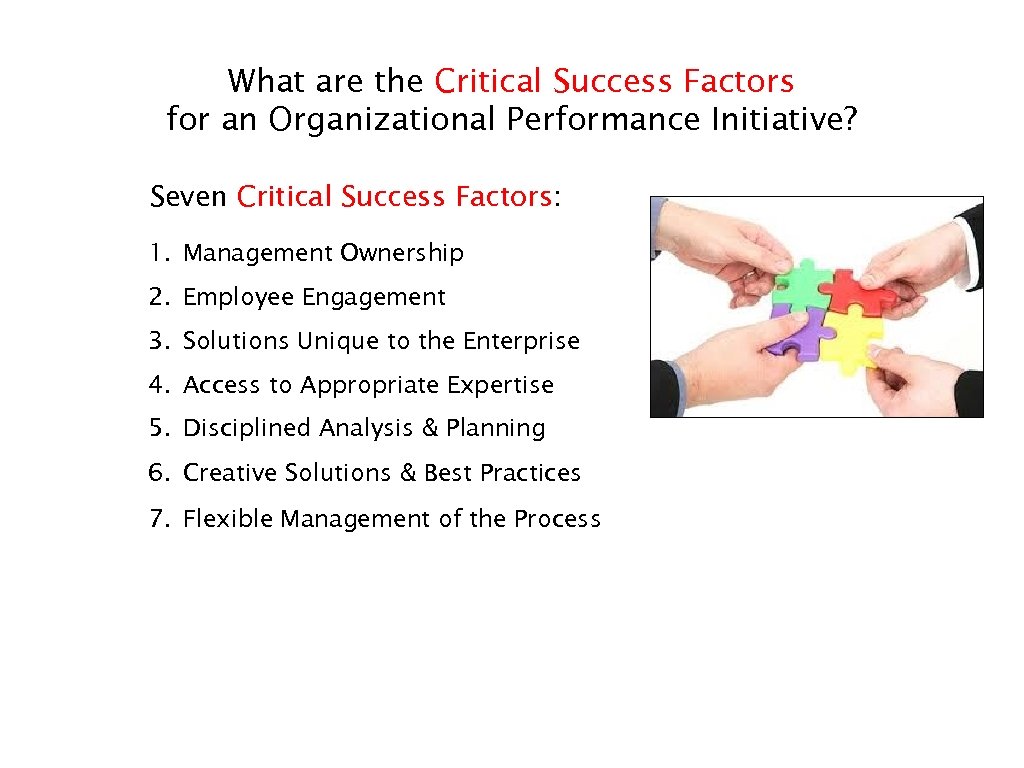 What are the Critical Success Factors for an Organizational Performance Initiative?

Seven Critical Success Factors:

1. Management Ownership
2. Employee Engagement
3. Solutions Unique to the Enterprise
4. Access to Appropriate Expertise
5. Disciplined Analysis & Planning
6. Creative Solutions & Best Practices
7. Flexible Management of the Process